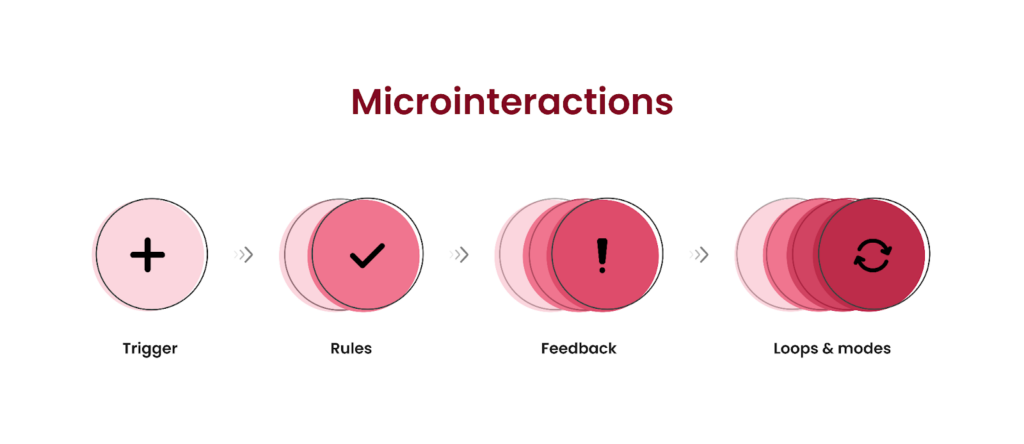 Microinteractions

Trigger

Rules

Feedback

Loops & modes